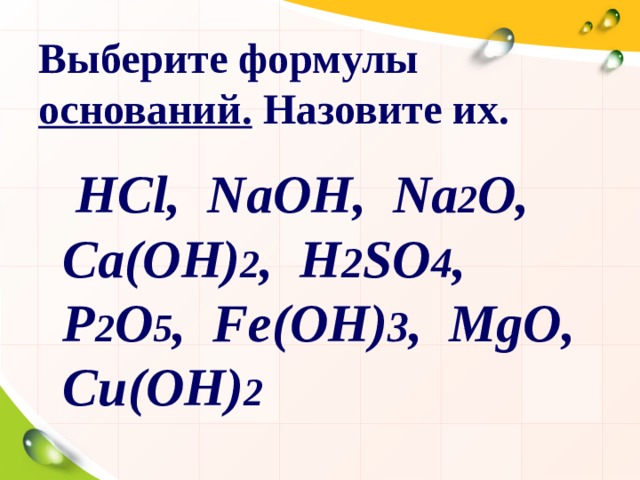 Выберите формулы оснований. Назовите их.

$HCl$, $NaOH$, $Na_2O$, $Ca(OH)_2$, $H_2SO_4$, $P_2O_5$, $Fe(OH)_3$, $MgO$, $Cu(OH)_2$